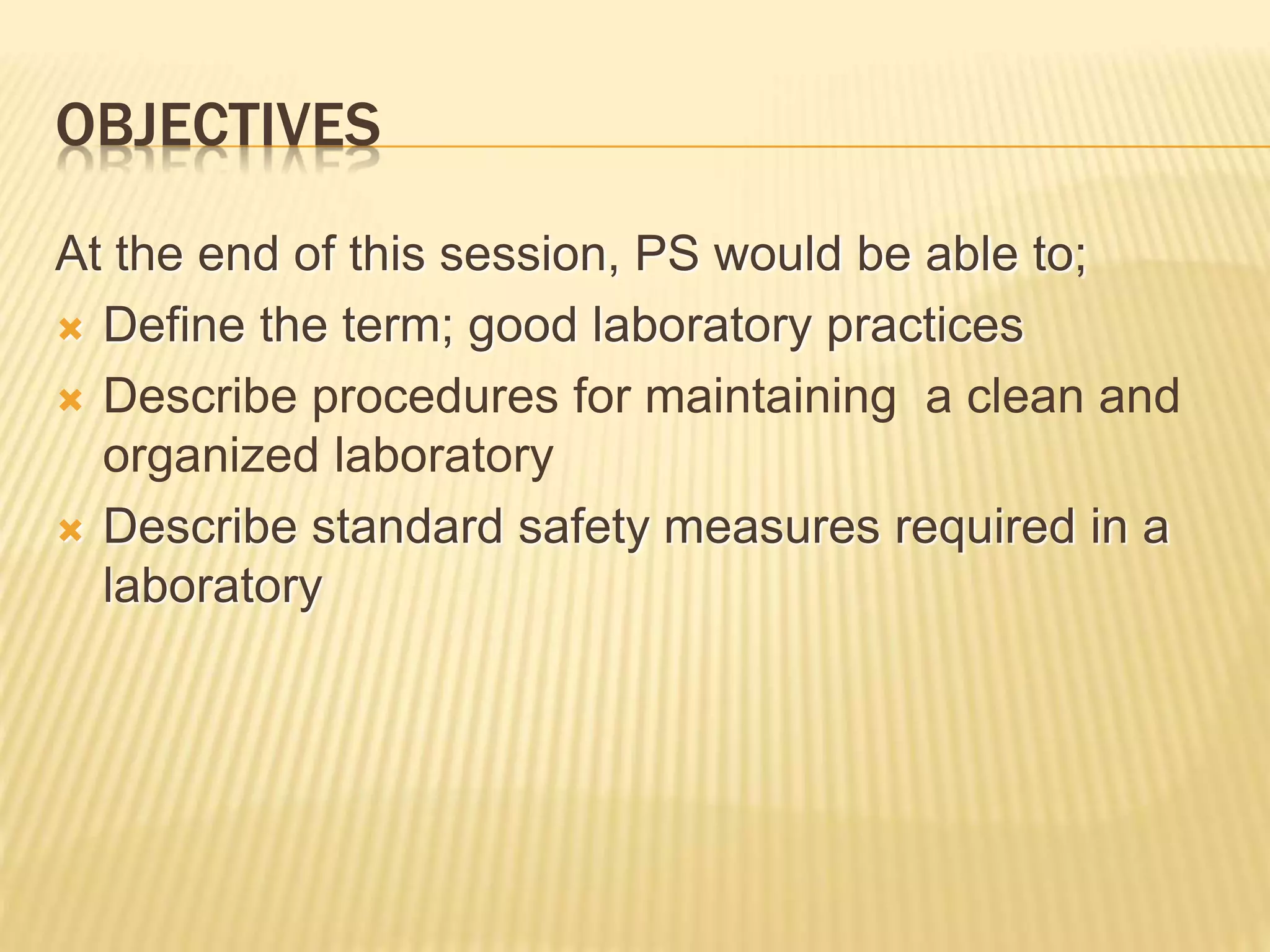 OBJECTIVES

At the end of this session, PS would be able to;

- Define the term; good laboratory practices
- Describe procedures for maintaining  a clean and organized laboratory
- Describe standard safety measures required in a laboratory